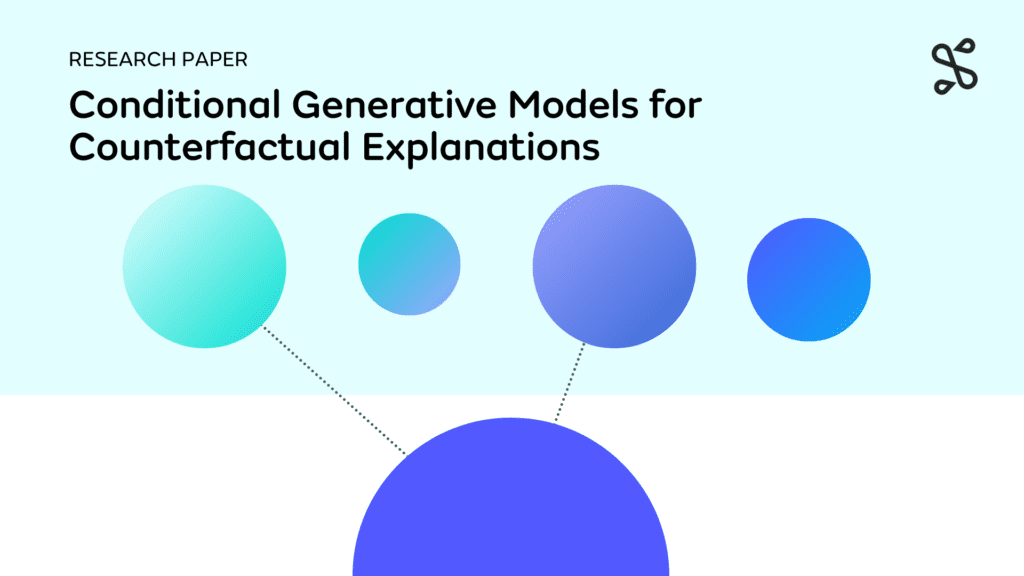 RESEARCH PAPER

Conditional Generative Models for Counterfactual Explanations